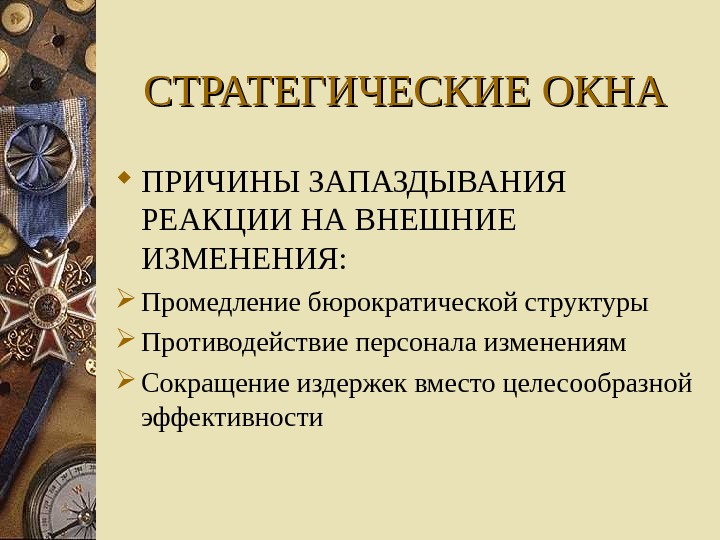 СТРАТЕГИЧЕСКИЕ ОКНА

ПРИЧИНЫ ЗАПАЗДЫВАНИЯ РЕАКЦИИ НА ВНЕШНИЕ ИЗМЕНЕНИЯ:

Промедление бюрократической структуры

Противодействие персонала изменениям

Сокращение издержек вместо целесообразной эффективности